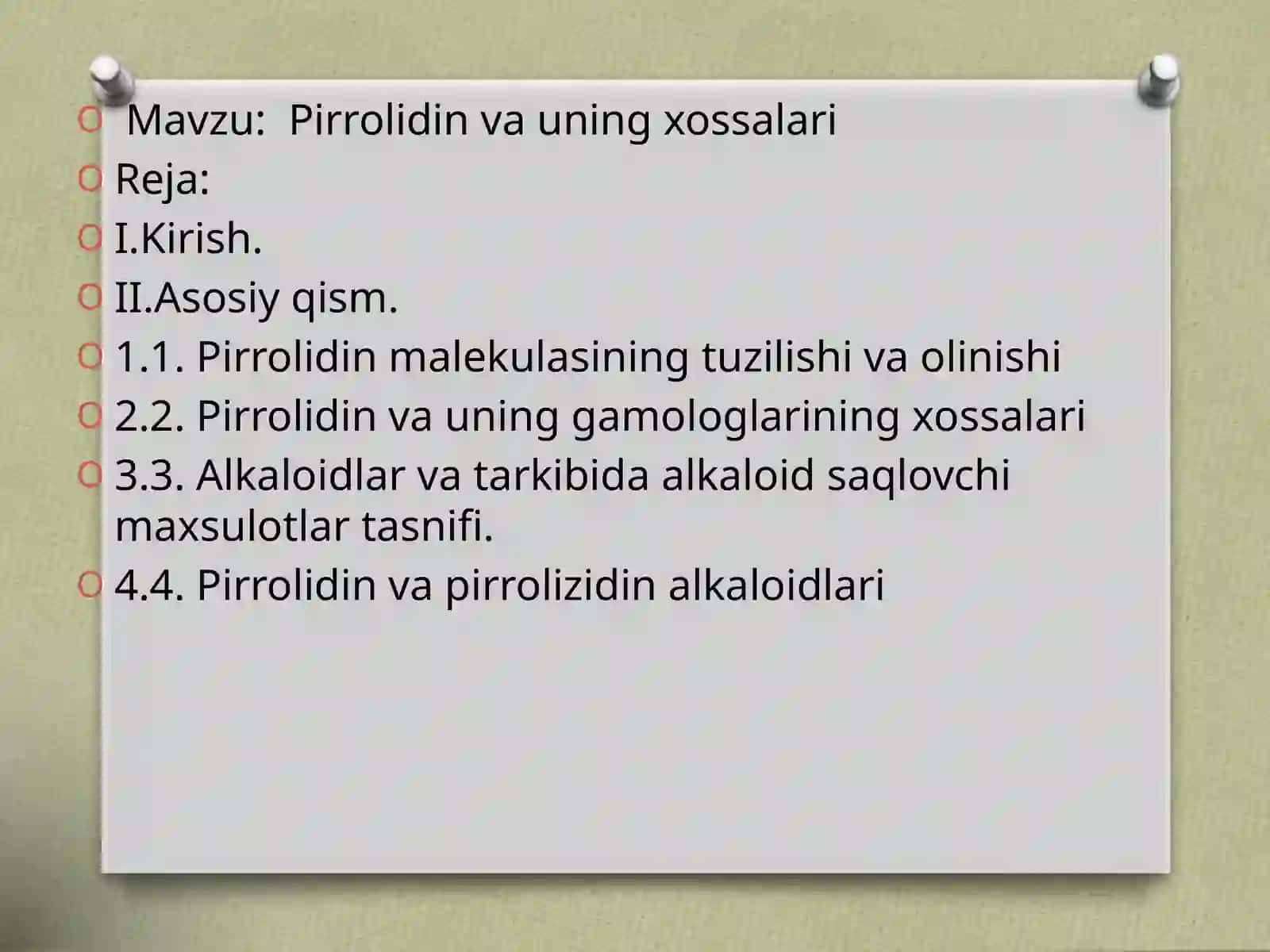 Mavzu: Pirrolidin va uning xossalari
Reja:
I.Kirish.
II.Asosiy qism.
1.1. Pirrolidin malekulasining tuzilishi va olinishi
2.2. Pirrolidin va uning gamologlarining xossalari
3.3. Alkaloidlar va tarkibida alkaloid saqlovchi maxsulotlar tasnifi.
4.4. Pirrolidin va pirrolizidin alkaloidlari